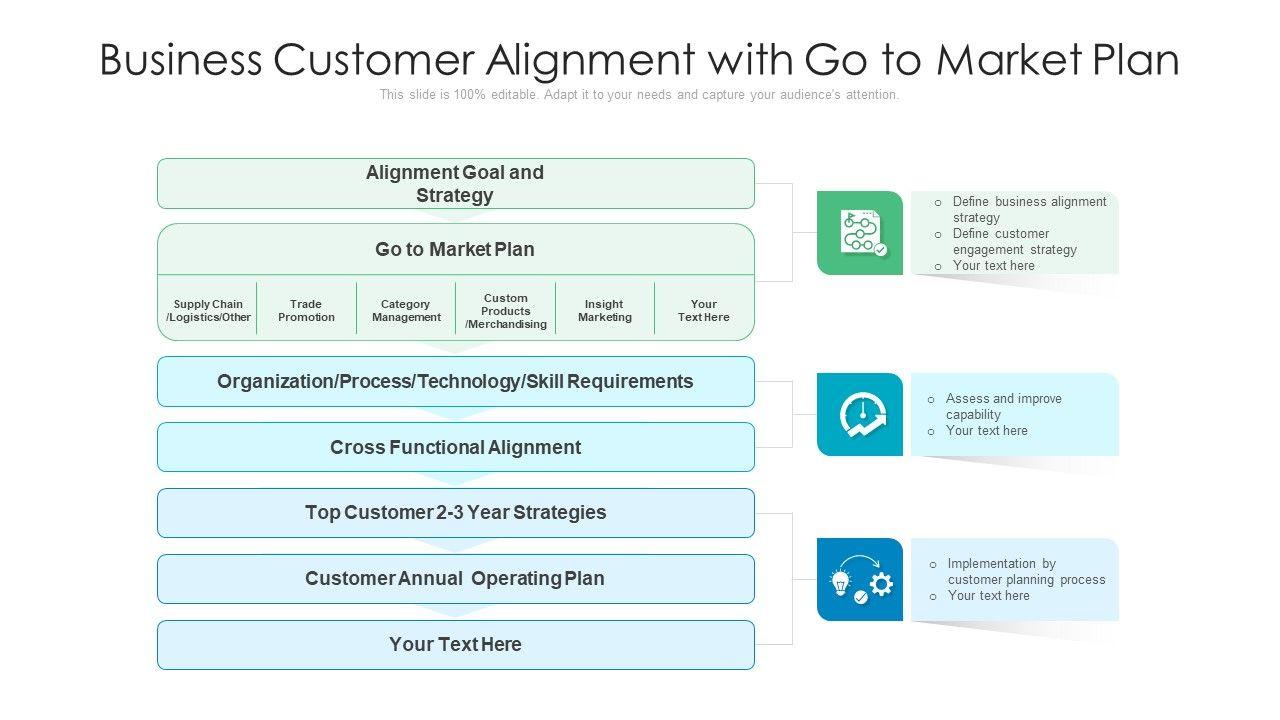 Business Customer Alignment with Go to Market Plan

This slide is 100% editable. Adapt it to your needs and capture your audience's attention.

Alignment Goal and Strategy

Go to Market Plan

Supply Chain /Logistics/Other

Trade Promotion

Category Management

Custom Products /Merchandising

Insight Marketing

Your Text Here

Organization/Process/Technology/Skill Requirements

Cross Functional Alignment

Top Customer 2-3 Year Strategies

Customer Annual Operating Plan

Your Text Here

o Define business alignment strategy
o Define customer engagement strategy
o Your text here

o Assess and improve capability
o Your text here

o Implementation by customer planning process
o Your text here